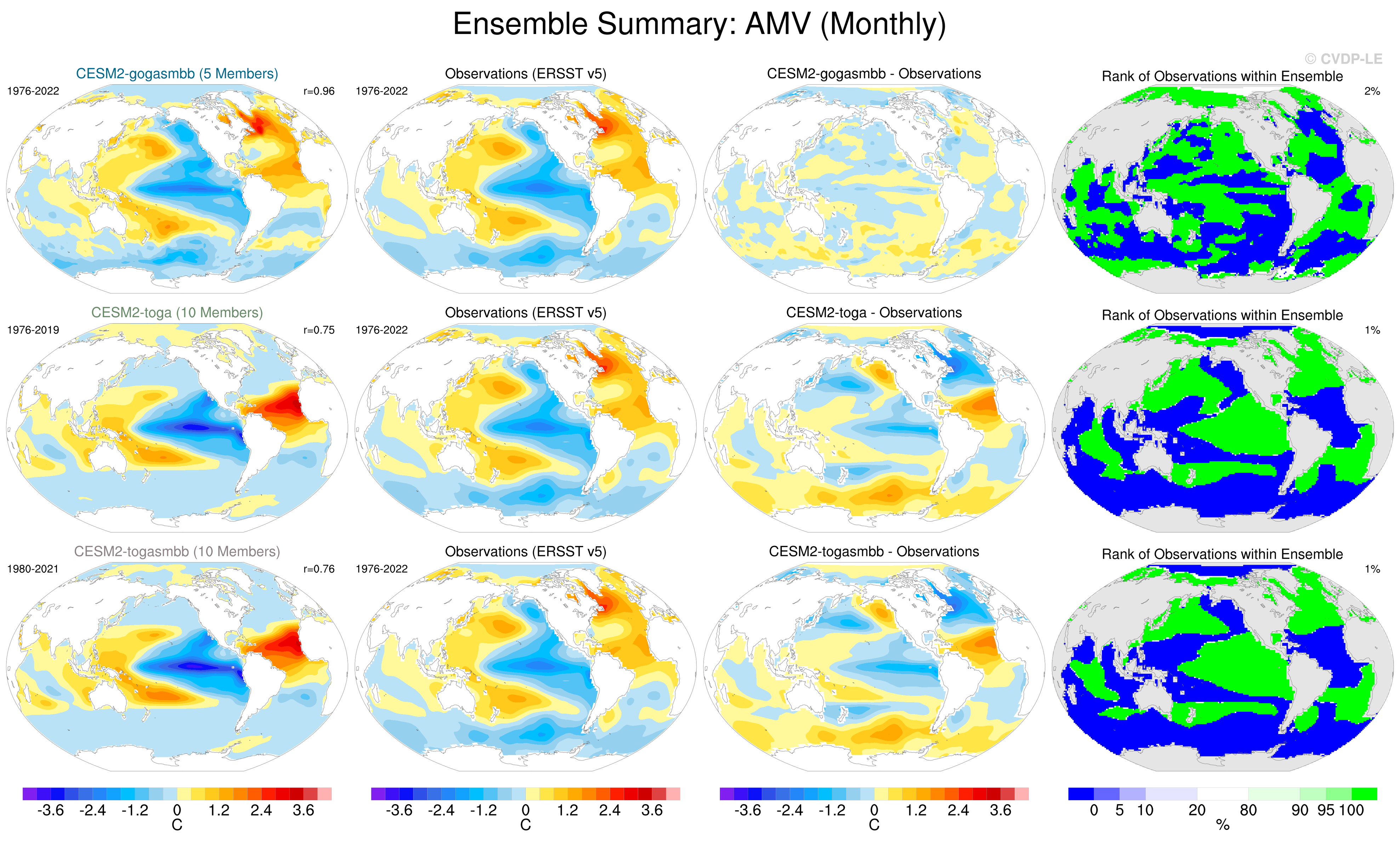 Ensemble Summary: AMV (Monthly)

© CVDP-LE

CESM2-gogasmbb (5 Members)
1976-2022 r=0.96

Observations (ERSST v5)
1976-2022

CESM2-gogasmbb - Observations

Rank of Observations within Ensemble
2%

CESM2-toga (10 Members)
1976-2019 r=0.75

Observations (ERSST v5)
1976-2022

CESM2-toga - Observations

Rank of Observations within Ensemble
1%

CESM2-togasmbb (10 Members)
1980-2021 r=0.76

Observations (ERSST v5)
1976-2022

CESM2-togasmbb - Observations

Rank of Observations within Ensemble
1%

-3.6 -2.4 -1.2 0 1.2 2.4 3.6
C

-3.6 -2.4 -1.2 0 1.2 2.4 3.6
C

-3.6 -2.4 -1.2 0 1.2 2.4 3.6
C

0 5 10 20 80 90 95 100
%